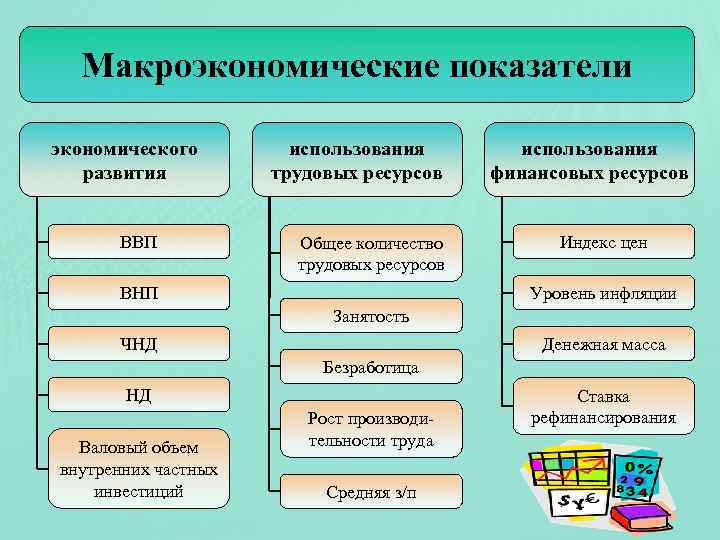 Макроэкономические показатели

экономического развития

ВВП

ВНП

ЧНД

НД

Валовый объем внутренних частных инвестиций

использования трудовых ресурсов

Общее количество трудовых ресурсов

Занятость

Безработица

Рост производительности труда

Средняя з/п

использования финансовых ресурсов

Индекс цен

Уровень инфляции

Денежная масса

Ставка рефинансирования

0%
29
834

$¥€